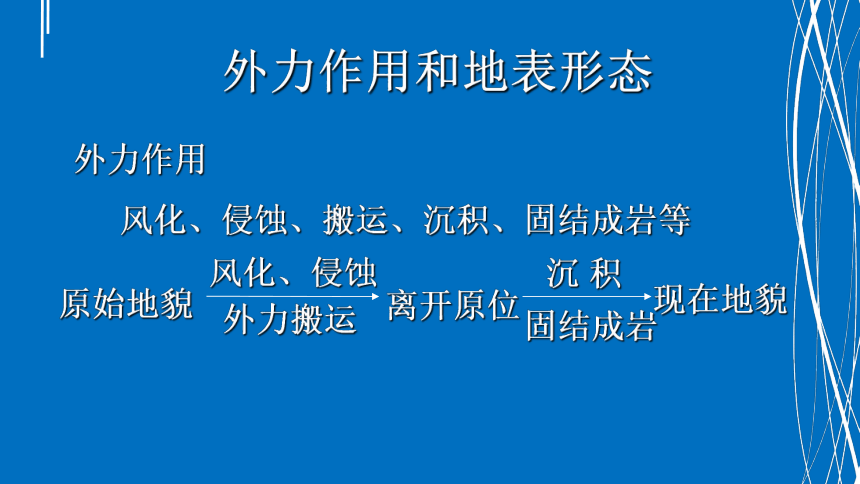 外力作用和地表形态

外力作用

风化、侵蚀、搬运、沉积、固结成岩等

原始地貌 $\xrightarrow[\text{外力搬运}]{\text{风化、侵蚀}}$ 离开原位 $\xrightarrow[\text{固结成岩}]{\text{沉 积}}$ 现在地貌